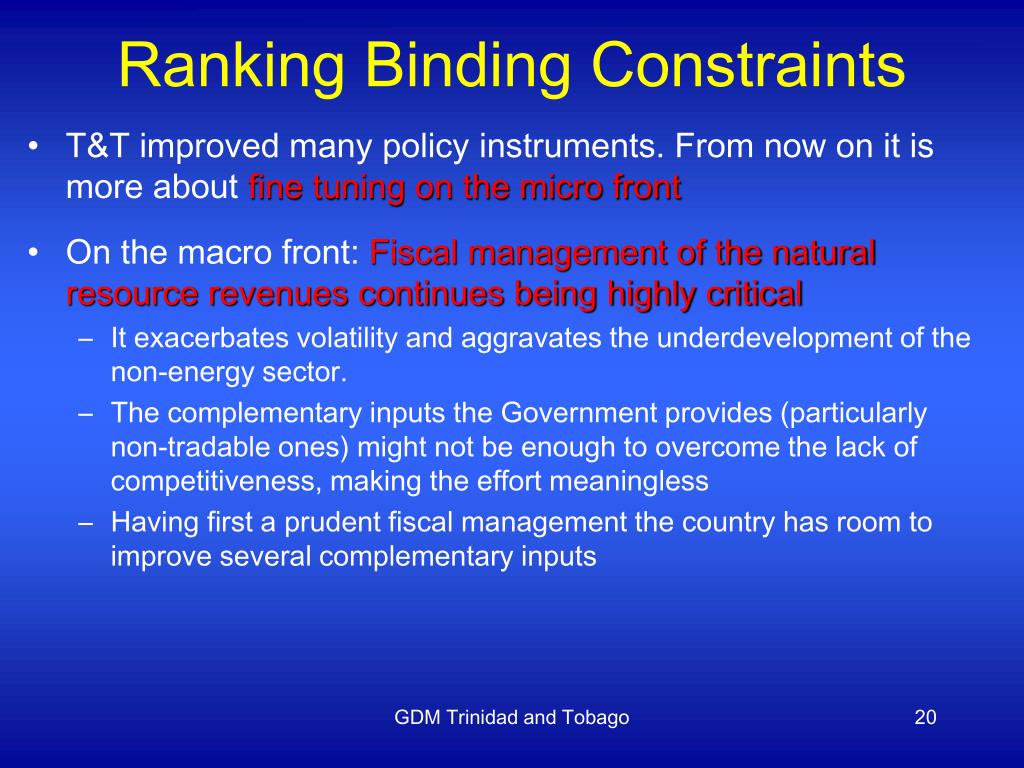 Ranking Binding Constraints

• T&T improved many policy instruments. From now on it is more about fine tuning on the micro front

• On the macro front: Fiscal management of the natural resource revenues continues being highly critical

– It exacerbates volatility and aggravates the underdevelopment of the non-energy sector.

– The complementary inputs the Government provides (particularly non-tradable ones) might not be enough to overcome the lack of competitiveness, making the effort meaningless

– Having first a prudent fiscal management the country has room to improve several complementary inputs

GDM Trinidad and Tobago

20